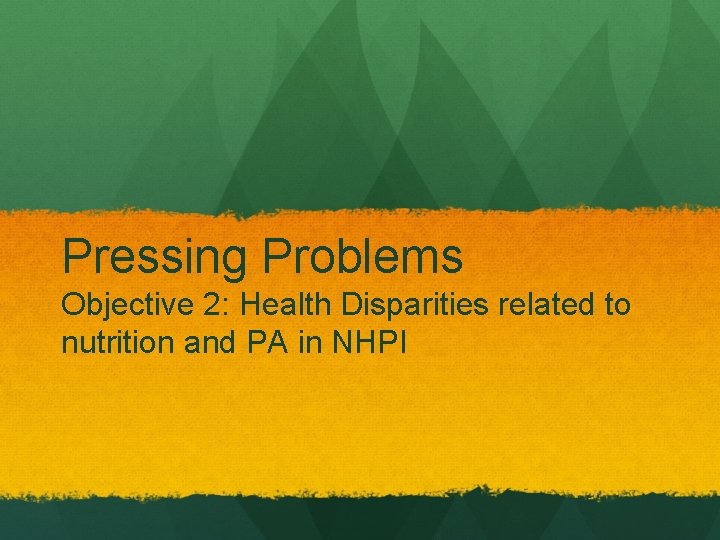 Pressing Problems

Objective 2: Health Disparities related to nutrition and PA in NHPI